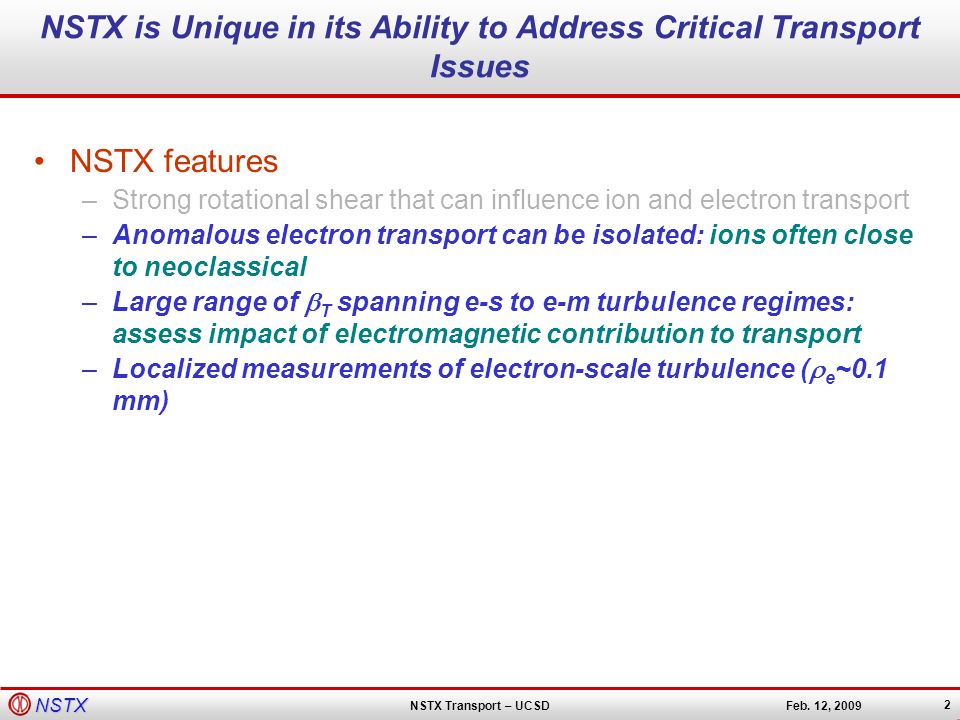 NSTX is Unique in its Ability to Address Critical Transport Issues

• NSTX features
– Strong rotational shear that can influence ion and electron transport
– Anomalous electron transport can be isolated: ions often close to neoclassical
– Large range of $\beta_T$ spanning e-s to e-m turbulence regimes: assess impact of electromagnetic contribution to transport
– Localized measurements of electron-scale turbulence ($\rho_e$~0.1 mm)

NSTX
NSTX Transport – UCSD
Feb. 12, 2009
2